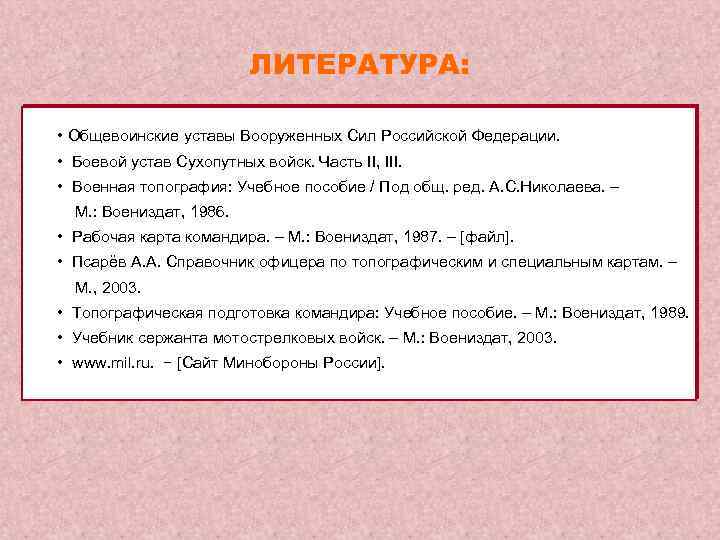 ЛИТЕРАТУРА:

• Общевоинские уставы Вооруженных Сил Российской Федерации.
• Боевой устав Сухопутных войск. Часть II, III.
• Военная топография: Учебное пособие / Под общ. ред. А.С.Николаева. – М.: Воениздат, 1986.
• Рабочая карта командира. – М.: Воениздат, 1987. – [файл].
• Псарёв А.А. Справочник офицера по топографическим и специальным картам. – М., 2003.
• Топографическая подготовка командира: Учебное пособие. – М.: Воениздат, 1989.
• Учебник сержанта мотострелковых войск. – М.: Воениздат, 2003.
• www.mil.ru. – [Сайт Минобороны России].